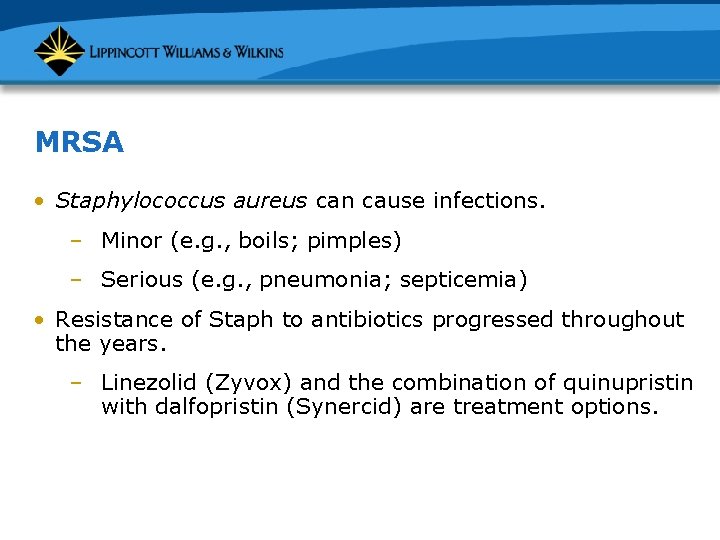 LIPPINCOTT WILLIAMS & WILKINS

MRSA

• Staphylococcus aureus can cause infections.
– Minor (e.g., boils; pimples)
– Serious (e.g., pneumonia; septicemia)

• Resistance of Staph to antibiotics progressed throughout the years.
– Linezolid (Zyvox) and the combination of quinupristin with dalfopristin (Synercid) are treatment options.